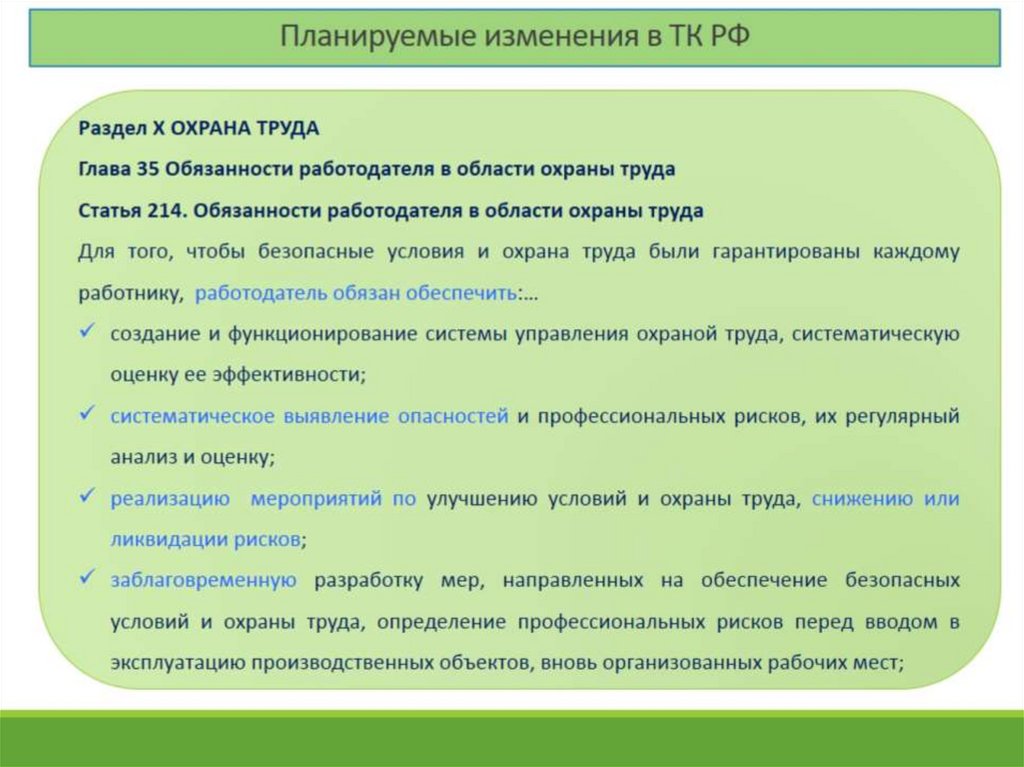 Планируемые изменения в ТК РФ

Раздел X ОХРАНА ТРУДА

Глава 35 Обязанности работодателя в области охраны труда

Статья 214. Обязанности работодателя в области охраны труда

Для того, чтобы безопасные условия и охрана труда были гарантированы каждому работнику, работодатель обязан обеспечить:...

✓ создание и функционирование системы управления охраной труда, систематическую оценку ее эффективности;

✓ систематическое выявление опасностей и профессиональных рисков, их регулярный анализ и оценку;

✓ реализацию мероприятий по улучшению условий и охраны труда, снижению или ликвидации рисков;

✓ заблаговременную разработку мер, направленных на обеспечение безопасных условий и охраны труда, определение профессиональных рисков перед вводом в эксплуатацию производственных объектов, вновь организованных рабочих мест;